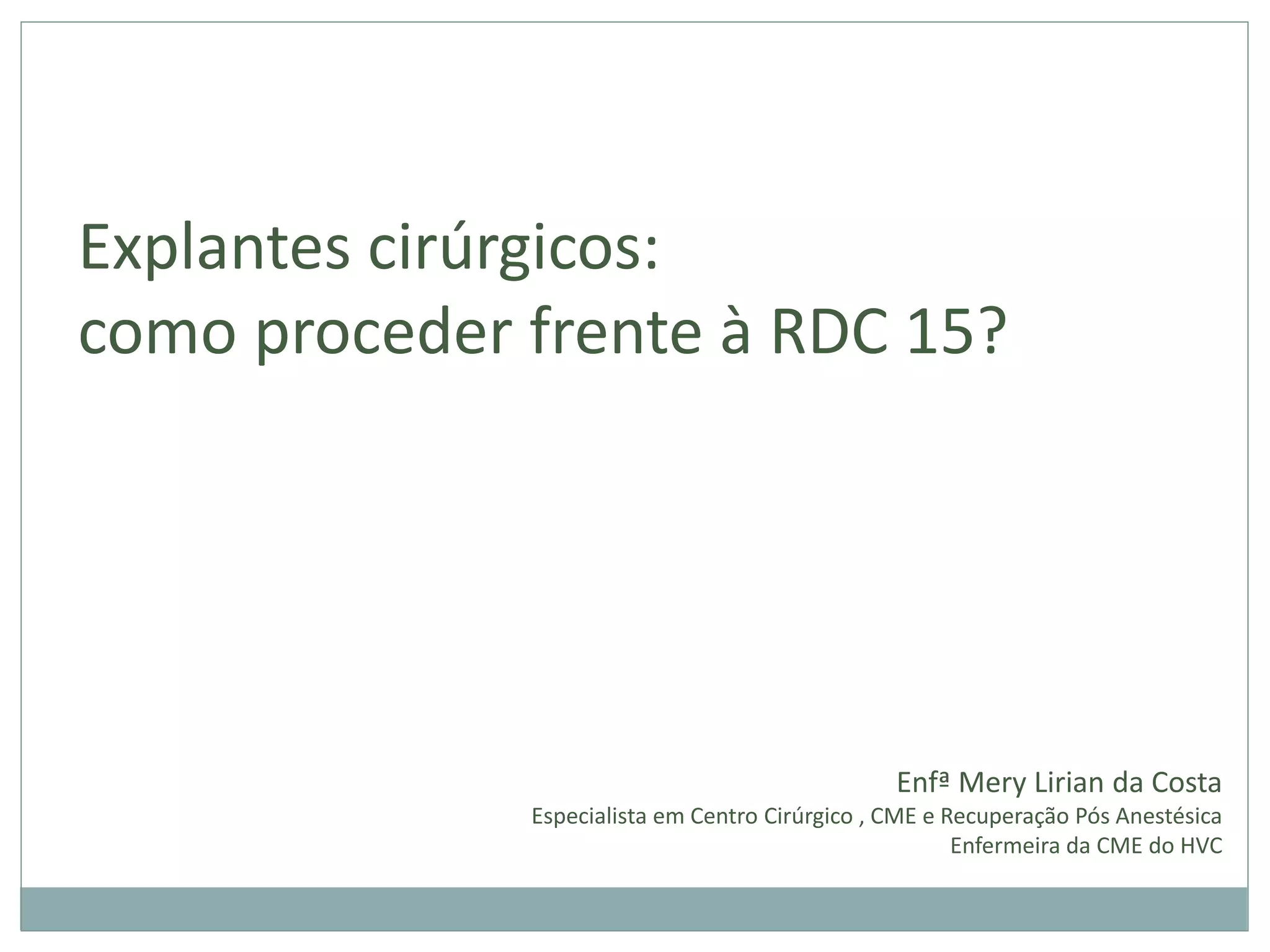 Explantes cirúrgicos:
como proceder frente à RDC 15?

Enfª Mery Lirian da Costa
Especialista em Centro Cirúrgico , CME e Recuperação Pós Anestésica
Enfermeira da CME do HVC